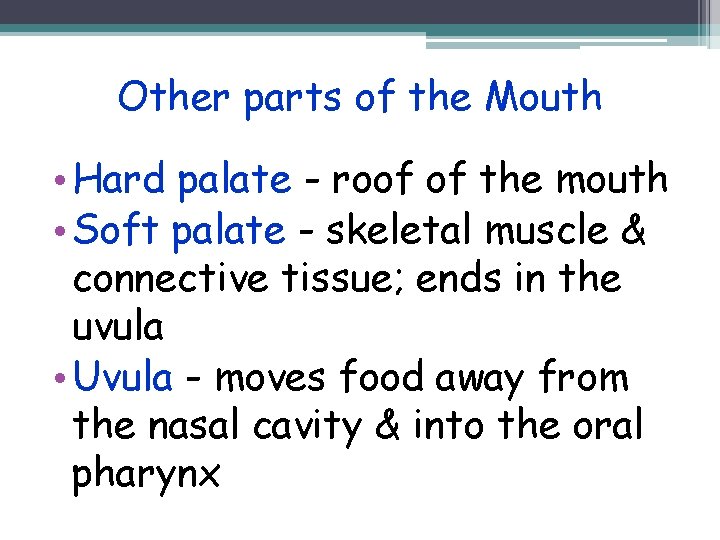 Other parts of the Mouth

• Hard palate - roof of the mouth
• Soft palate - skeletal muscle & connective tissue; ends in the uvula
• Uvula - moves food away from the nasal cavity & into the oral pharynx